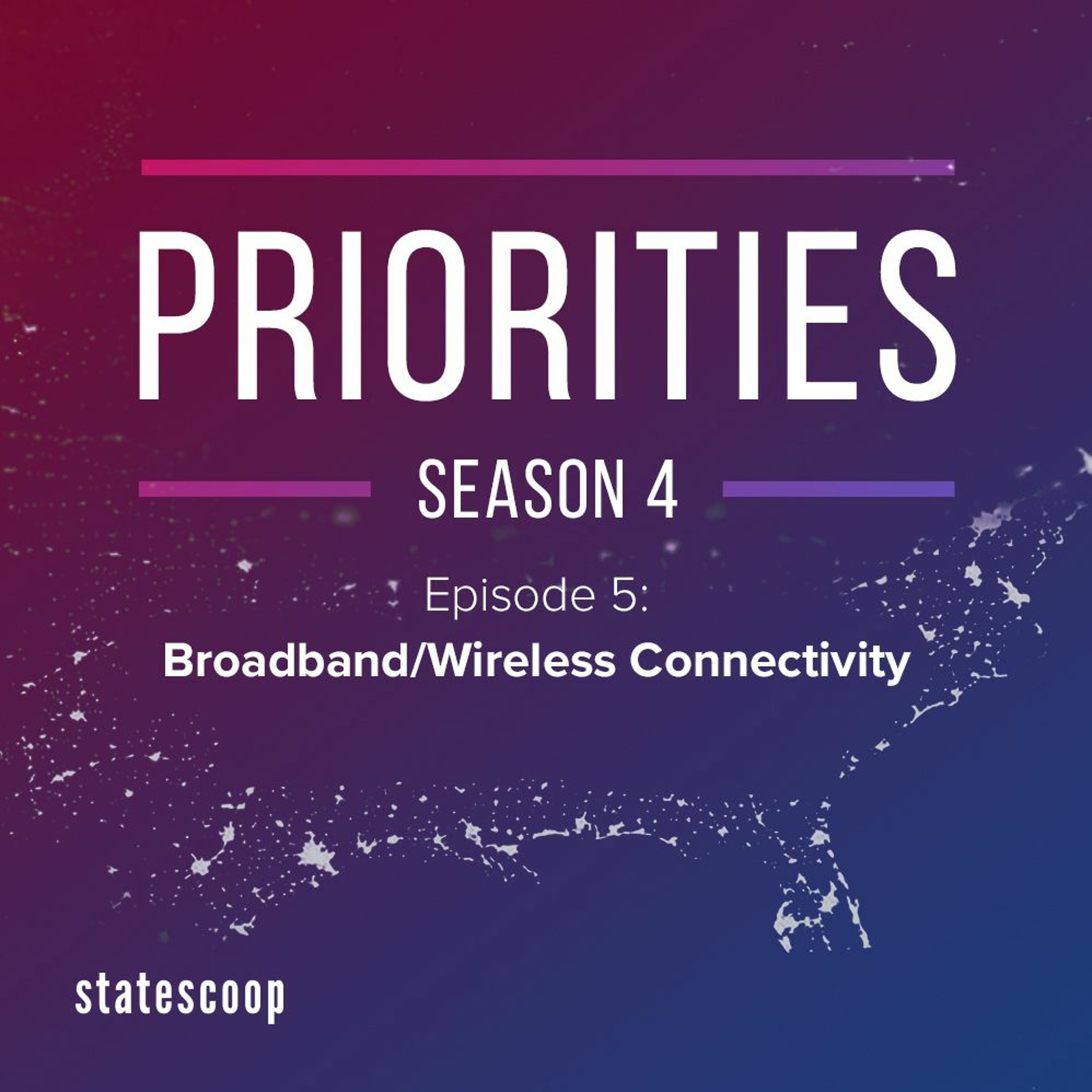 PRIORITIES

SEASON 4

Episode 5:
Broadband/Wireless Connectivity

statescoop